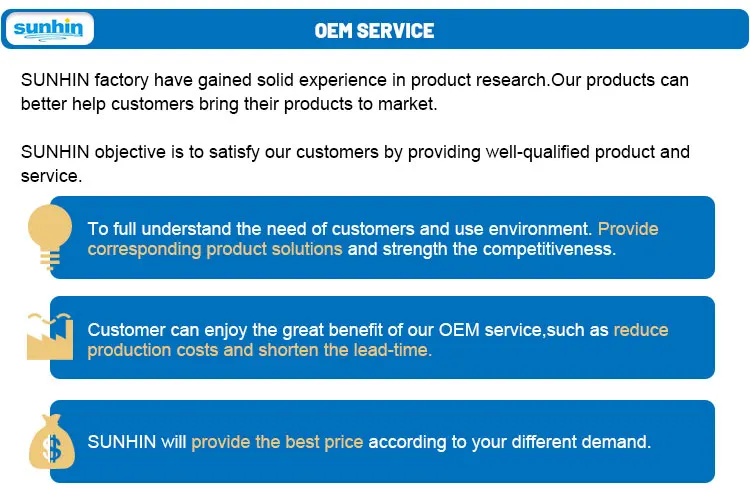 sunhin

OEM SERVICE

SUNHIN factory have gained solid experience in product research.Our products can better help customers bring their products to market.

SUNHIN objective is to satisfy our customers by providing well-qualified product and service.

To full understand the need of customers and use environment. Provide corresponding product solutions and strength the competitiveness.

Customer can enjoy the great benefit of our OEM service,such as reduce production costs and shorten the lead-time.

$

SUNHIN will provide the best price according to your different demand.